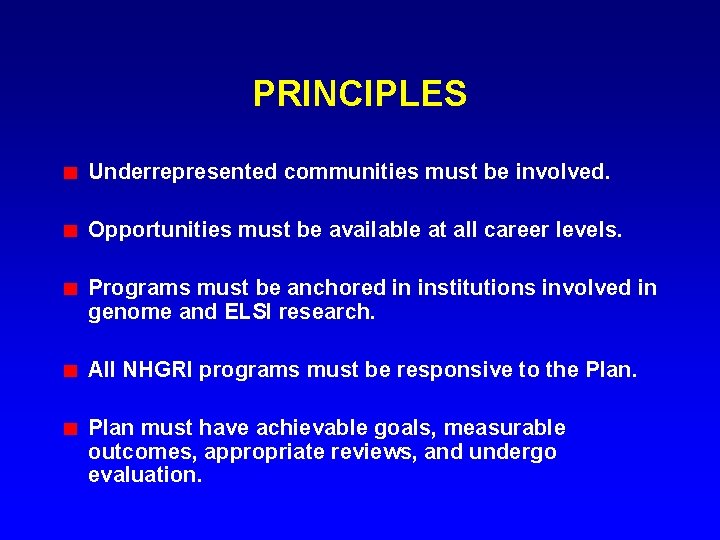 PRINCIPLES

Underrepresented communities must be involved.

Opportunities must be available at all career levels.

Programs must be anchored in institutions involved in genome and ELSI research.

All NHGRI programs must be responsive to the Plan.

Plan must have achievable goals, measurable outcomes, appropriate reviews, and undergo evaluation.